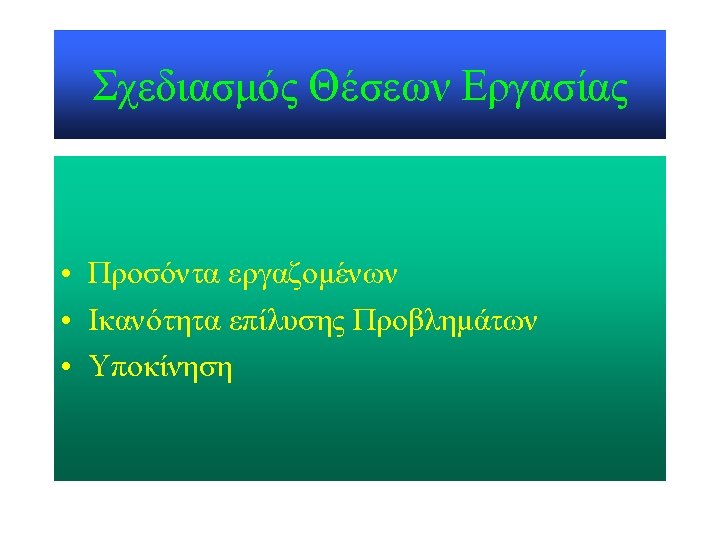 Σχεδιασμός Θέσεων Εργασίας

• Προσόντα εργαζομένων
• Ικανότητα επίλυσης Προβλημάτων
• Υποκίνηση